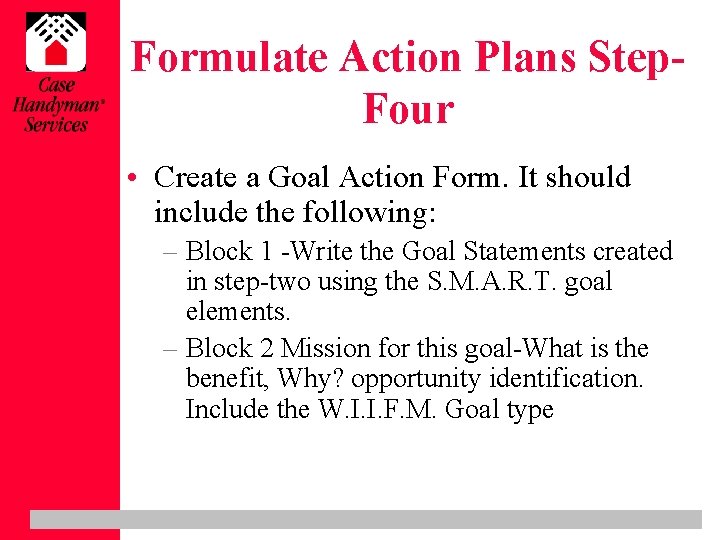 Case Handyman® Services

Formulate Action Plans Step-Four

• Create a Goal Action Form. It should include the following:
– Block 1 -Write the Goal Statements created in step-two using the S.M.A.R.T. goal elements.
– Block 2 Mission for this goal-What is the benefit, Why? opportunity identification. Include the W.I.I.F.M. Goal type